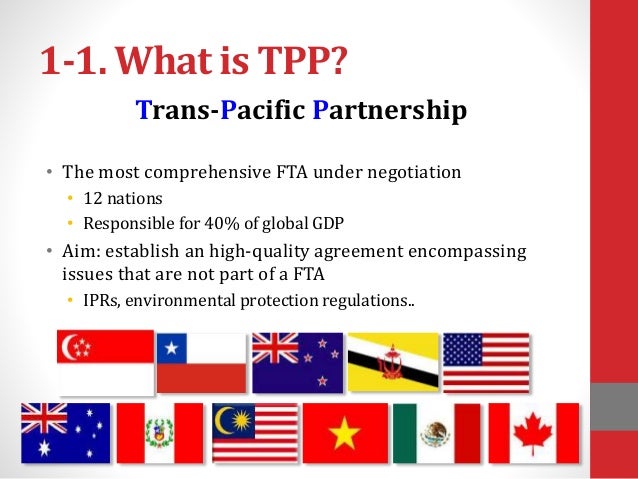 1-1. What is TPP?

Trans-Pacific Partnership

• The most comprehensive FTA under negotiation
  • 12 nations
  • Responsible for 40% of global GDP
• Aim: establish an high-quality agreement encompassing issues that are not part of a FTA
  • IPRs, environmental protection regulations..